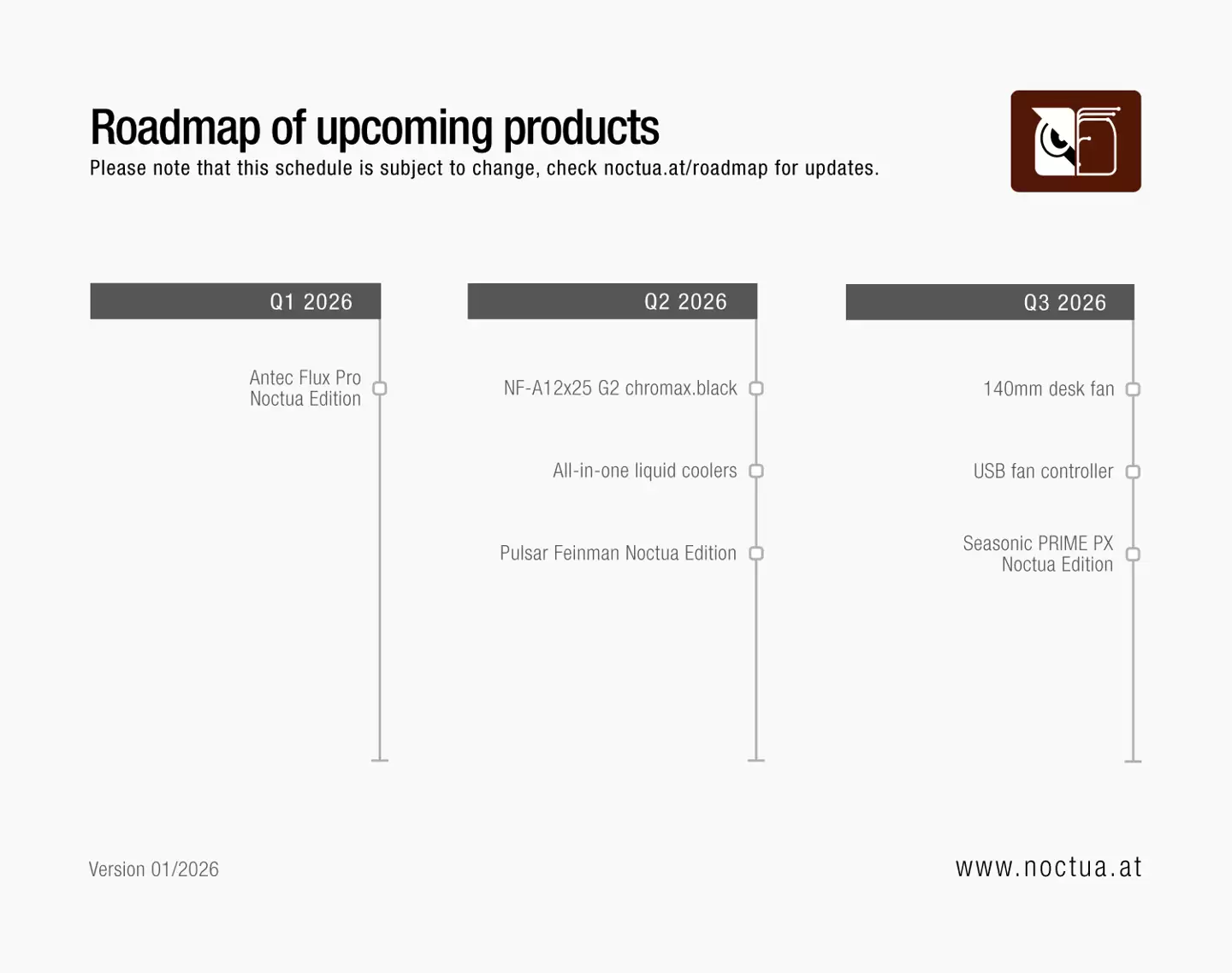 Roadmap of upcoming products
Please note that this schedule is subject to change, check noctua.at/roadmap for updates.

Q1 2026

Antec Flux Pro
Noctua Edition

Q2 2026

NF-A12x25 G2 chromax.black

All-in-one liquid coolers

Pulsar Feinman Noctua Edition

Q3 2026

140mm desk fan

USB fan controller

Seasonic PRIME PX
Noctua Edition

Version 01/2026

www.noctua.at